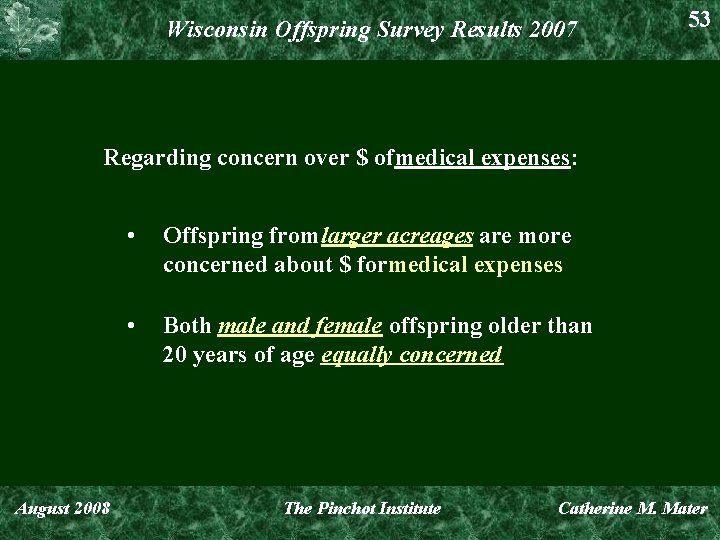 Wisconsin Offspring Survey Results 2007

53

Regarding concern over $ of medical expenses:

• Offspring from larger acreages are more concerned about $ for medical expenses

• Both male and female offspring older than 20 years of age equally concerned

August 2008 The Pinchot Institute Catherine M. Mater